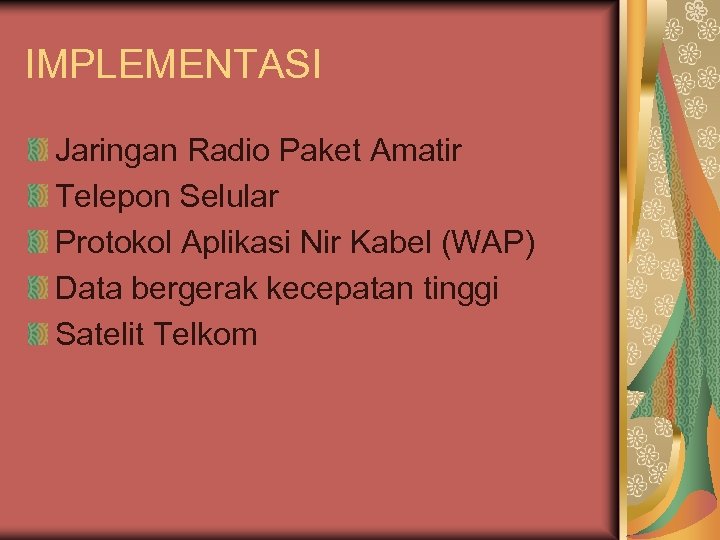 IMPLEMENTASI

Jaringan Radio Paket Amatir
Telepon Selular
Protokol Aplikasi Nir Kabel (WAP)
Data bergerak kecepatan tinggi
Satelit Telkom